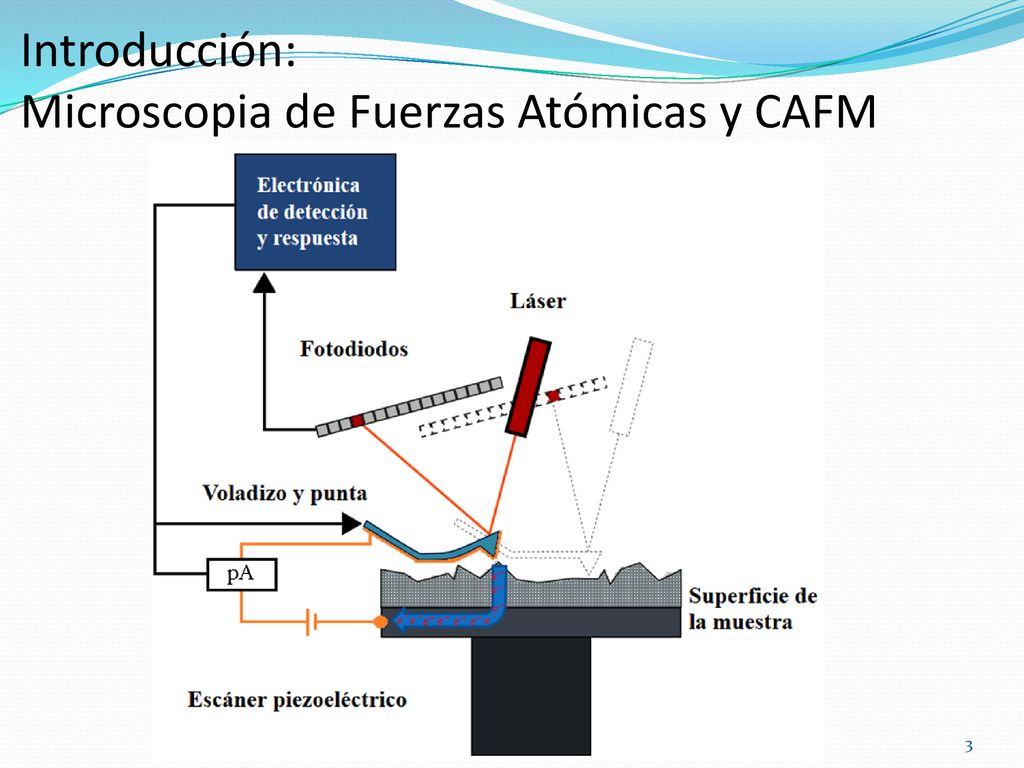 Introducción:
Microscopia de Fuerzas Atómicas y CAFM

Electrónica de detección y respuesta

Láser

Fotodiodos

Voladizo y punta

pA

Superficie de la muestra

Escáner piezoeléctrico

3